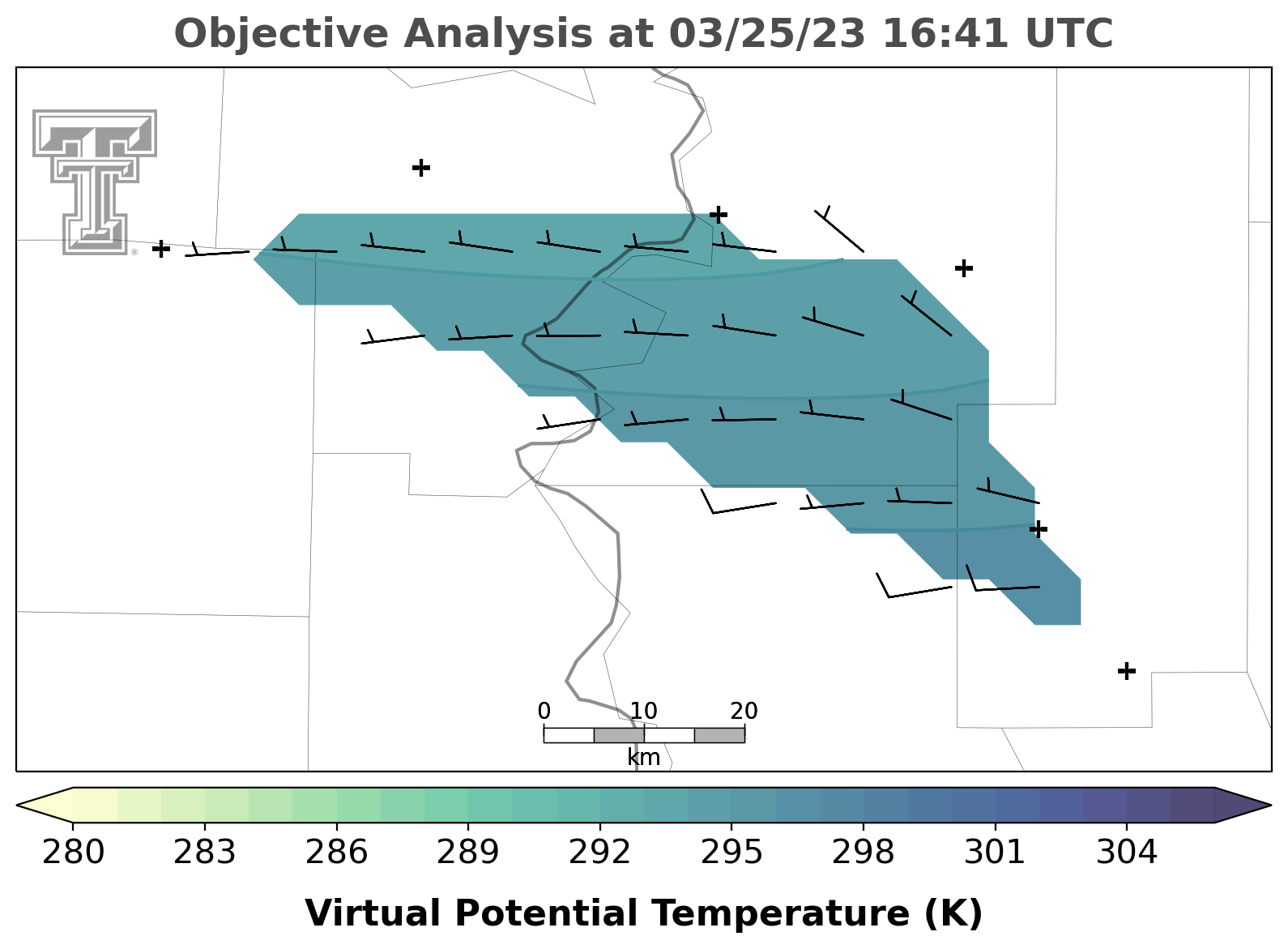 Objective Analysis at 03/25/23 16:41 UTC

0 10 20
km

280 283 286 289 292 295 298 301 304

Virtual Potential Temperature (K)